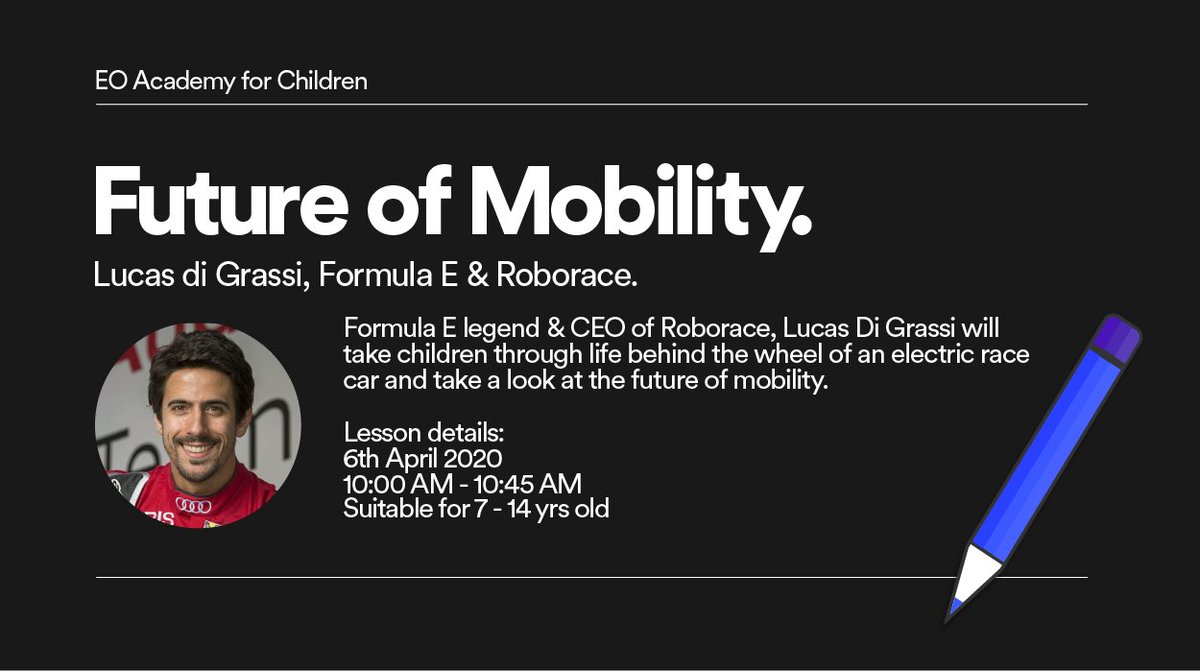 EO Academy for Children

Future of Mobility.

Lucas di Grassi, Formula E & Roborace.

Formula E legend & CEO of Roborace, Lucas Di Grassi will take children through life behind the wheel of an electric race car and take a look at the future of mobility.

Lesson details:
6th April 2020
10:00 AM - 10:45 AM
Suitable for 7 - 14 yrs old